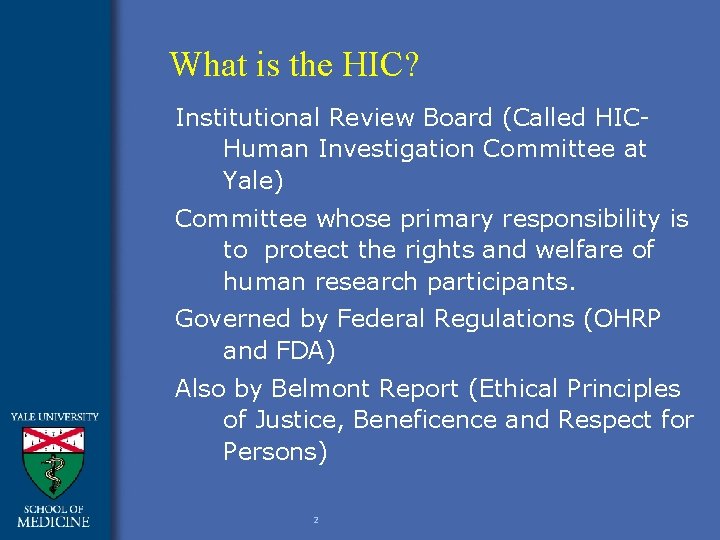 What is the HIC?

Institutional Review Board (Called HIC-Human Investigation Committee at Yale)

Committee whose primary responsibility is to protect the rights and welfare of human research participants.

Governed by Federal Regulations (OHRP and FDA)

Also by Belmont Report (Ethical Principles of Justice, Beneficence and Respect for Persons)

YALE UNIVERSITY

SCHOOL OF MEDICINE

2